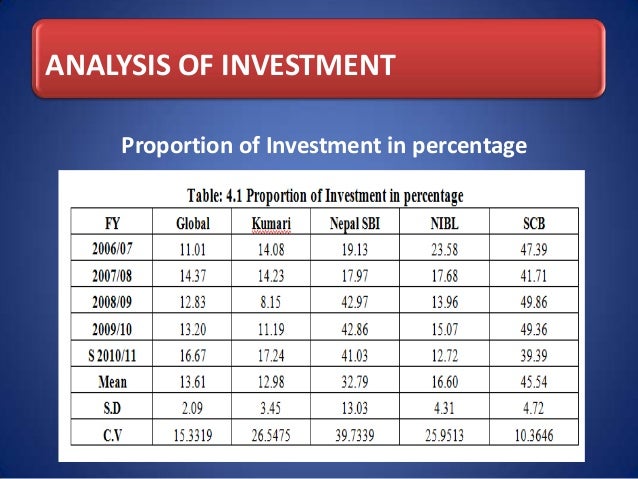 ANALYSIS OF INVESTMENT

Proportion of Investment in percentage

Table: 4.1 Proportion of Investment in percentage

| FY | Global | Kumari | Nepal SBI | NIBL | SCB |
|---|---|---|---|---|---|
| 2006/07 | 11.01 | 14.08 | 19.13 | 23.58 | 47.39 |
| 2007/08 | 14.37 | 14.23 | 17.97 | 17.68 | 41.71 |
| 2008/09 | 12.83 | 8.15 | 42.97 | 13.96 | 49.86 |
| 2009/10 | 13.20 | 11.19 | 42.86 | 15.07 | 49.36 |
| S 2010/11 | 16.67 | 17.24 | 41.03 | 12.72 | 39.39 |
| Mean | 13.61 | 12.98 | 32.79 | 16.60 | 45.54 |
| S.D | 2.09 | 3.45 | 13.03 | 4.31 | 4.72 |
| C.V | 15.3319 | 26.5475 | 39.7339 | 25.9513 | 10.3646 |